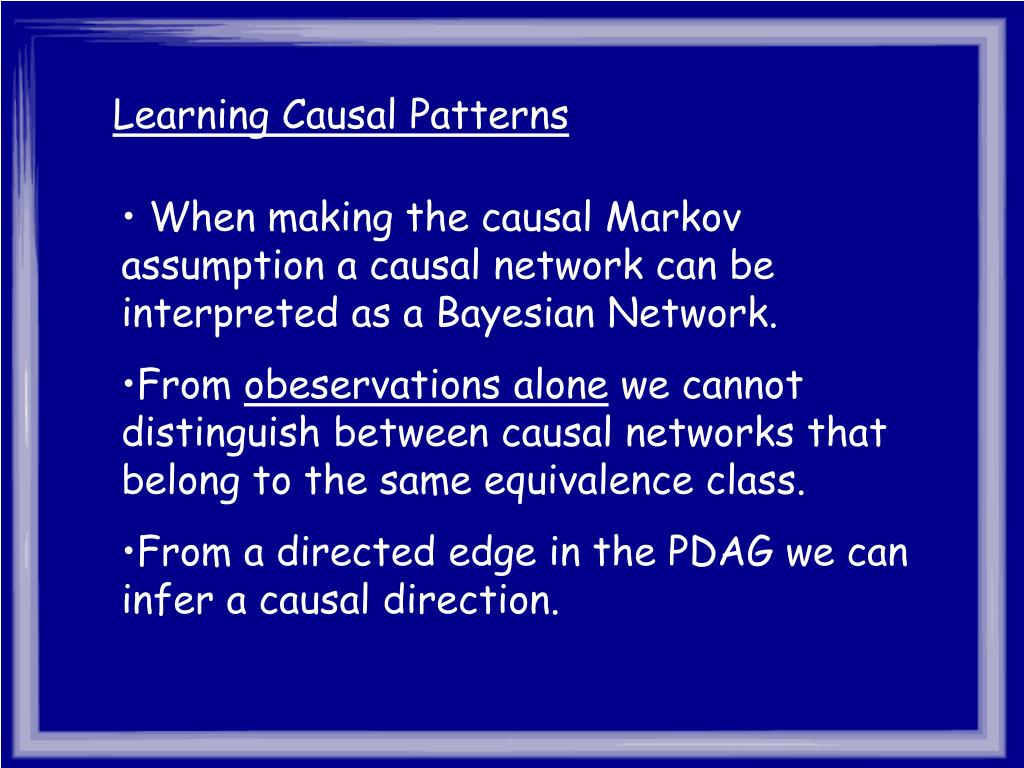 Learning Causal Patterns

• When making the causal Markov assumption a causal network can be interpreted as a Bayesian Network.

•From obeservations alone we cannot distinguish between causal networks that belong to the same equivalence class.

•From a directed edge in the PDAG we can infer a causal direction.